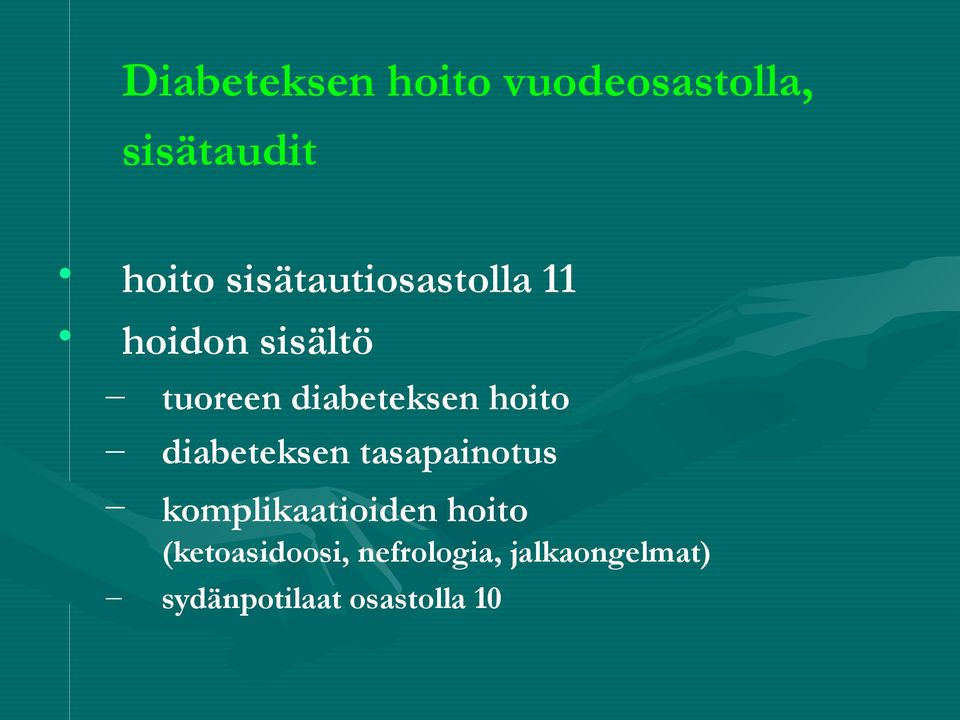 Diabeteksen hoito vuodeosastolla, sisätaudit

• hoito sisätautiosastolla 11
• hoidon sisältö
– tuoreen diabeteksen hoito
– diabeteksen tasapainotus
– komplikaatioiden hoito (ketoasidoosi, nefrologia, jalkaongelmat)
– sydänpotilaat osastolla 10